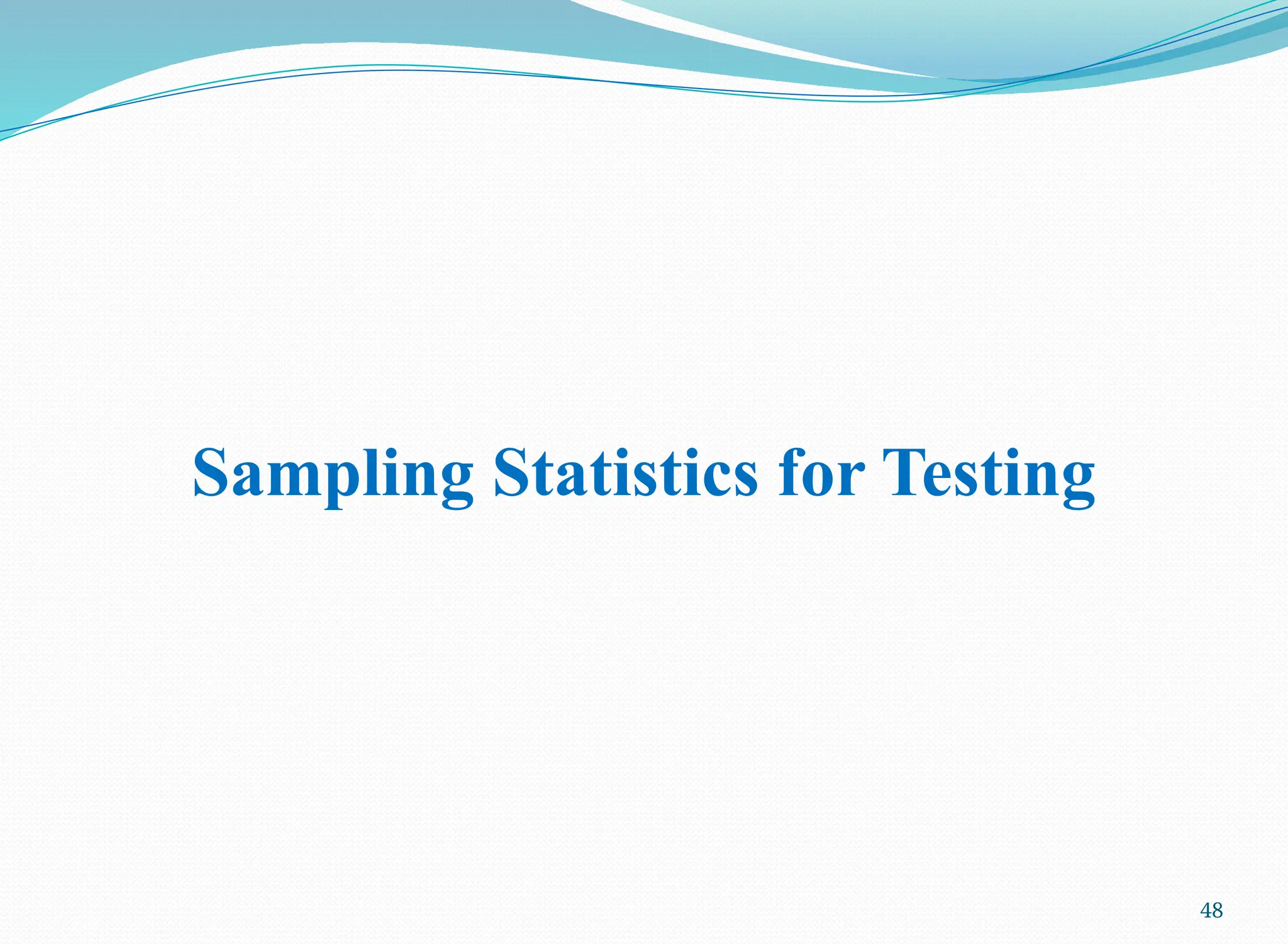 Sampling Statistics for Testing

48